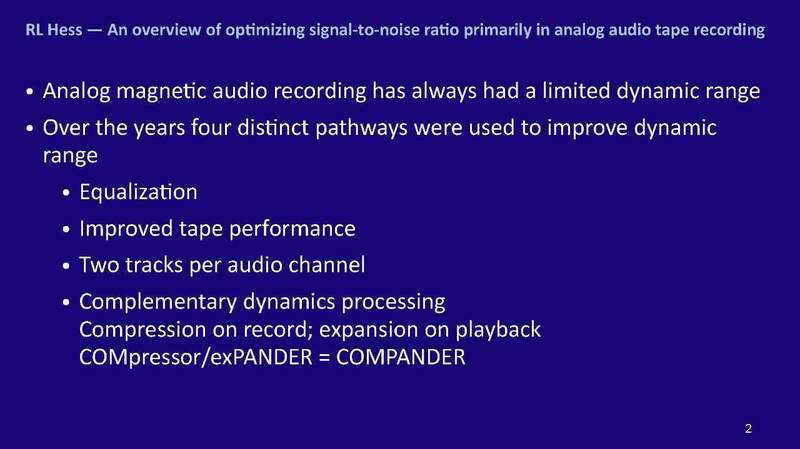 RL Hess — An overview of optimizing signal-to-noise ratio primarily in analog audio tape recording

• Analog magnetic audio recording has always had a limited dynamic range

• Over the years four distinct pathways were used to improve dynamic range

• Equalization

• Improved tape performance

• Two tracks per audio channel

• Complementary dynamics processing
Compression on record; expansion on playback
COMpressor/exPANDER = COMPANDER

2